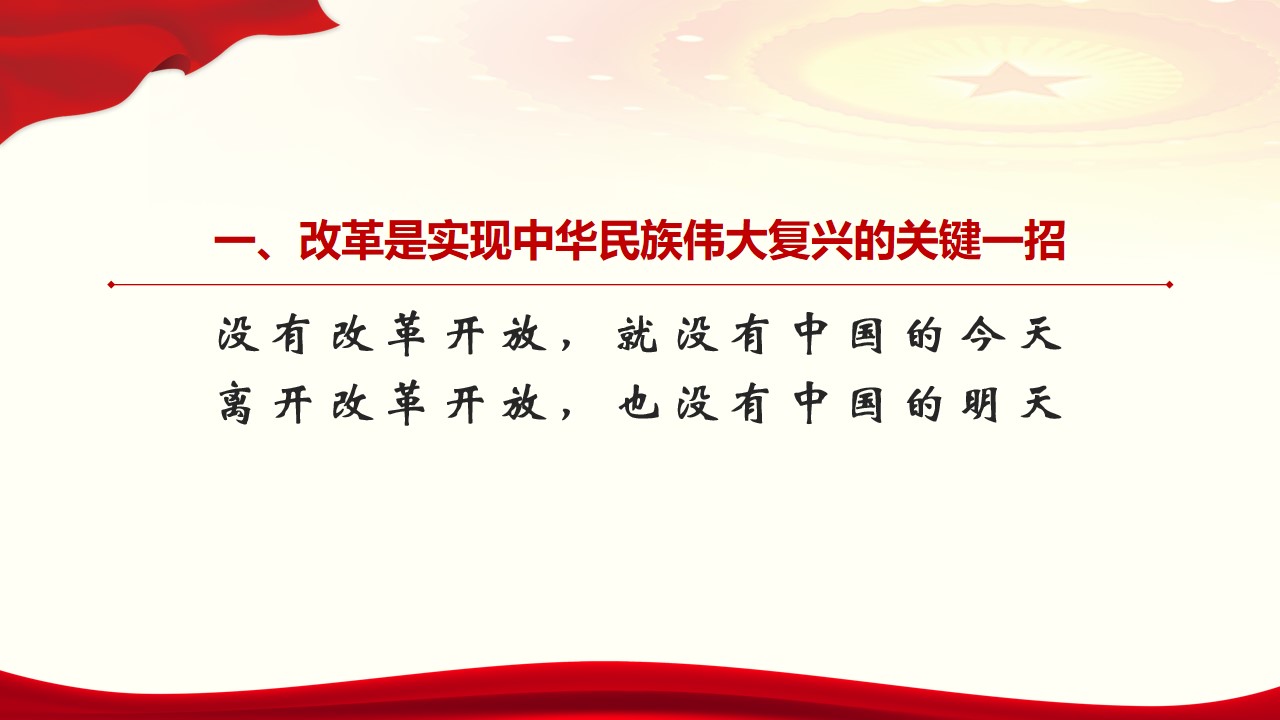 一、改革是实现中华民族伟大复兴的关键一招

没有改革开放，就没有中国的今天
离开改革开放，也没有中国的明天